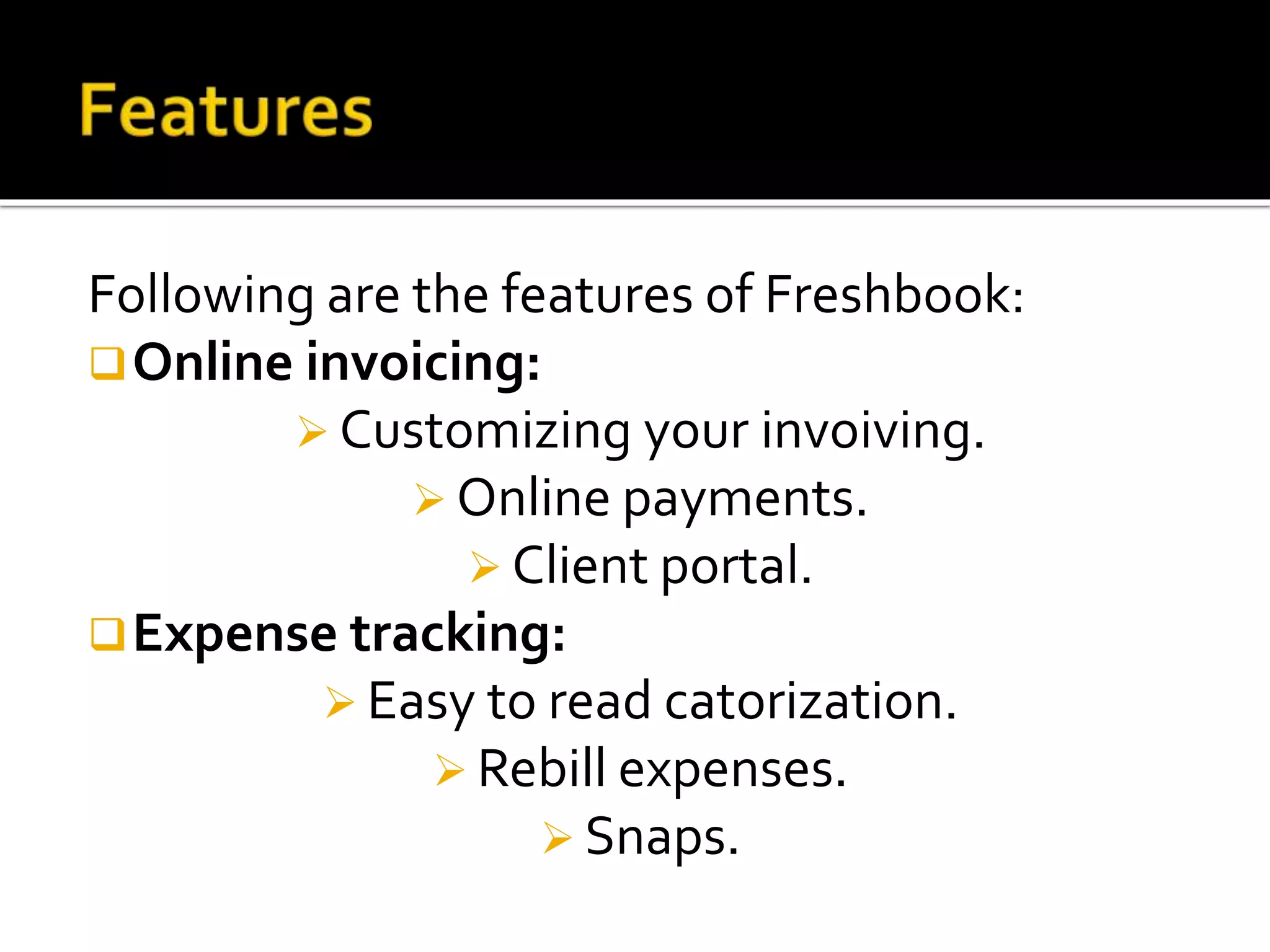 Features

Following are the features of Freshbook:

❑ Online invoicing:

➢ Customizing your invoiving.

➢ Online payments.

➢ Client portal.

❑ Expense tracking:

➢ Easy to read catorization.

➢ Rebill expenses.

➢ Snaps.